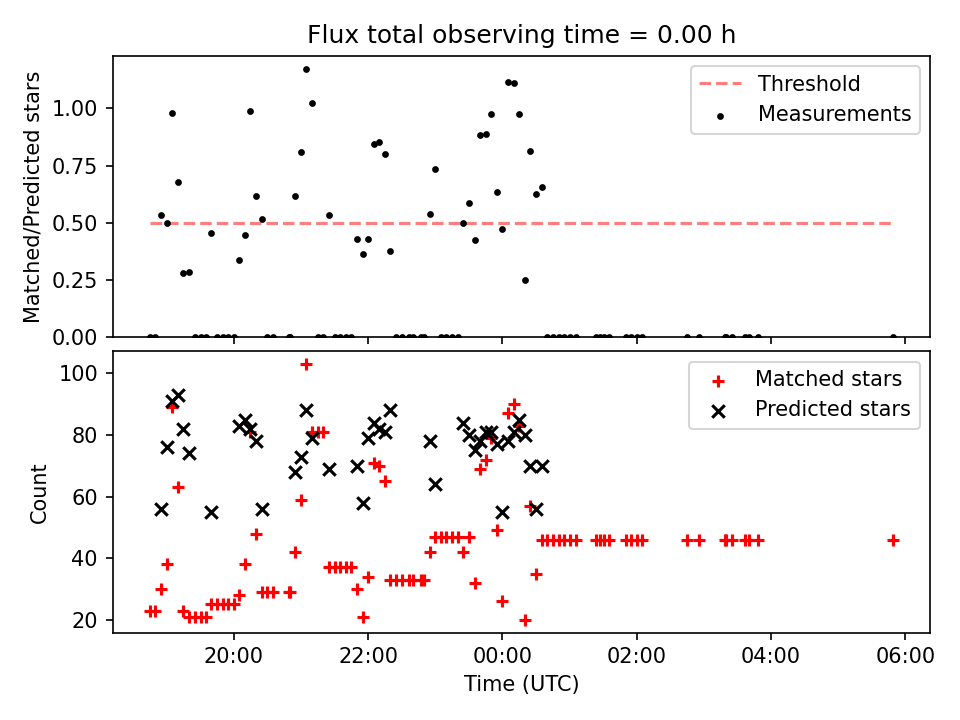 Flux total observing time = 0.00 h

Matched/Predicted stars

1.00
0.75
0.50
0.25
0.00

Threshold
Measurements

Count

100
80
60
40
20

Matched stars
Predicted stars

20:00
22:00
00:00
02:00
04:00
06:00

Time (UTC)